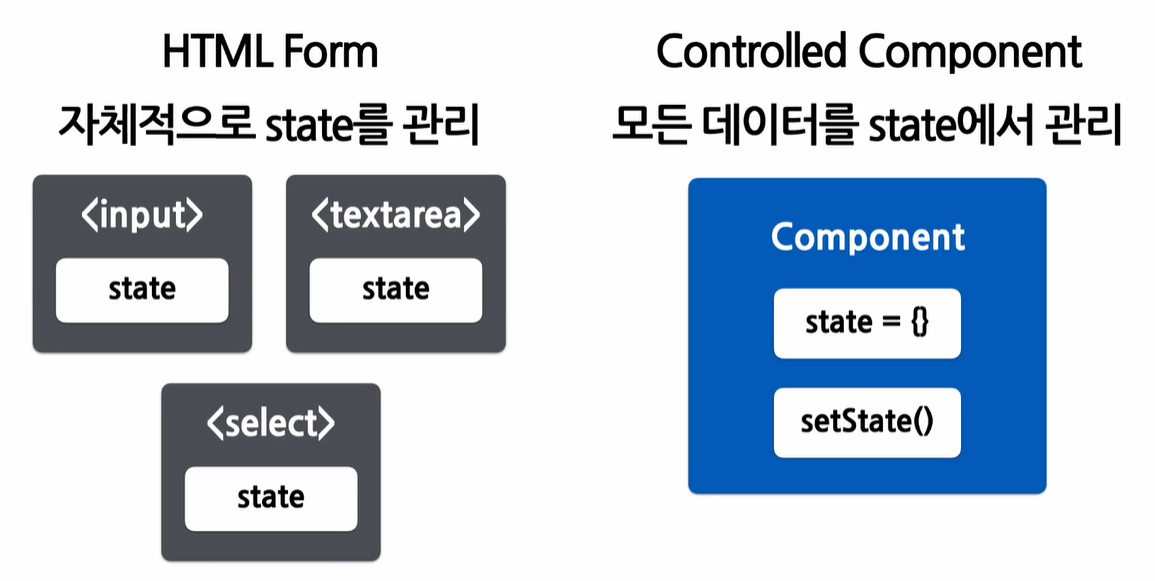 HTML Form
자체적으로 state를 관리

<input>
state

<textarea>
state

<select>
state

Controlled Component
모든 데이터를 state에서 관리

Component
state = {}
setState()